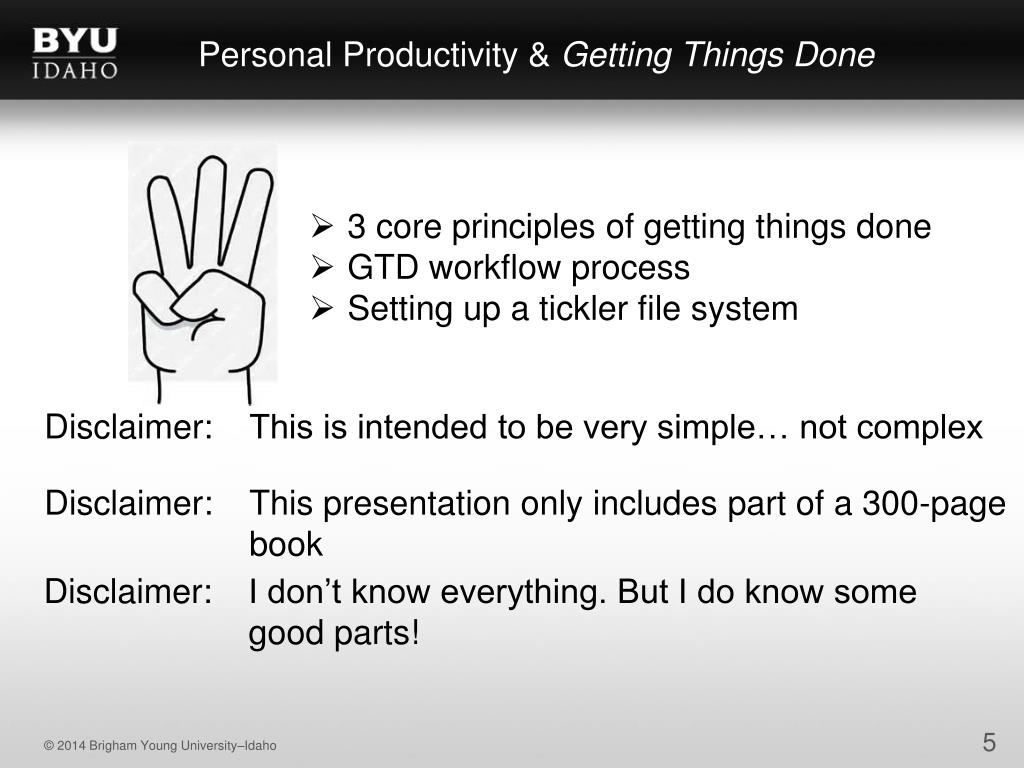 BYU IDAHO

Personal Productivity & Getting Things Done

➢ 3 core principles of getting things done
➢ GTD workflow process
➢ Setting up a tickler file system

Disclaimer: This is intended to be very simple… not complex

Disclaimer: This presentation only includes part of a 300-page book

Disclaimer: I don’t know everything. But I do know some good parts!

© 2014 Brigham Young University–Idaho

5